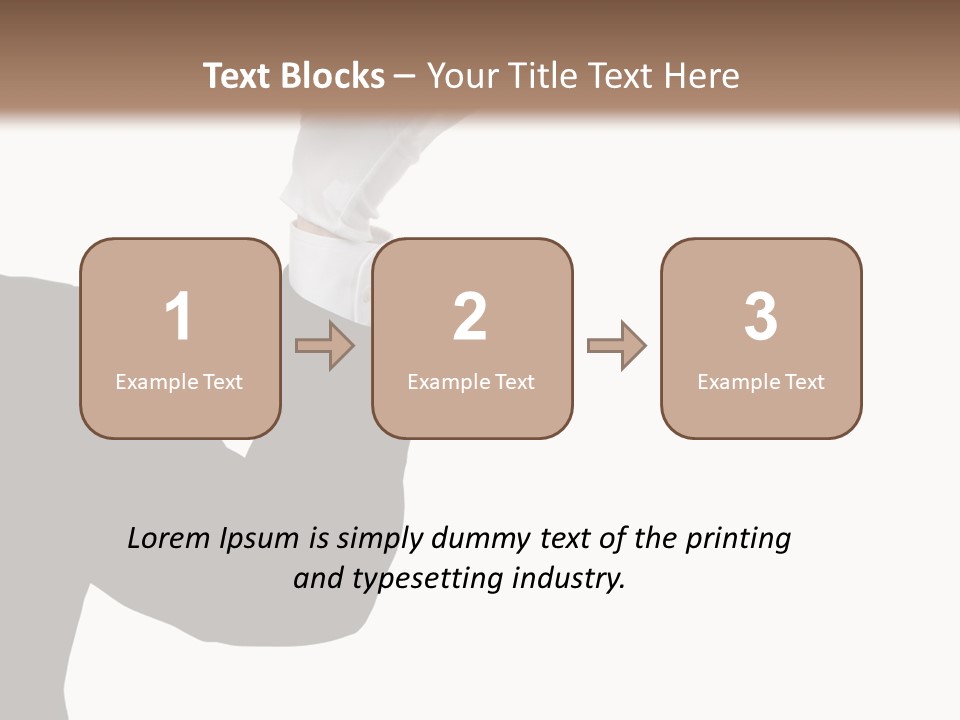 Text Blocks – Your Title Text Here

1
Example Text

2
Example Text

3
Example Text

Lorem Ipsum is simply dummy text of the printing and typesetting industry.